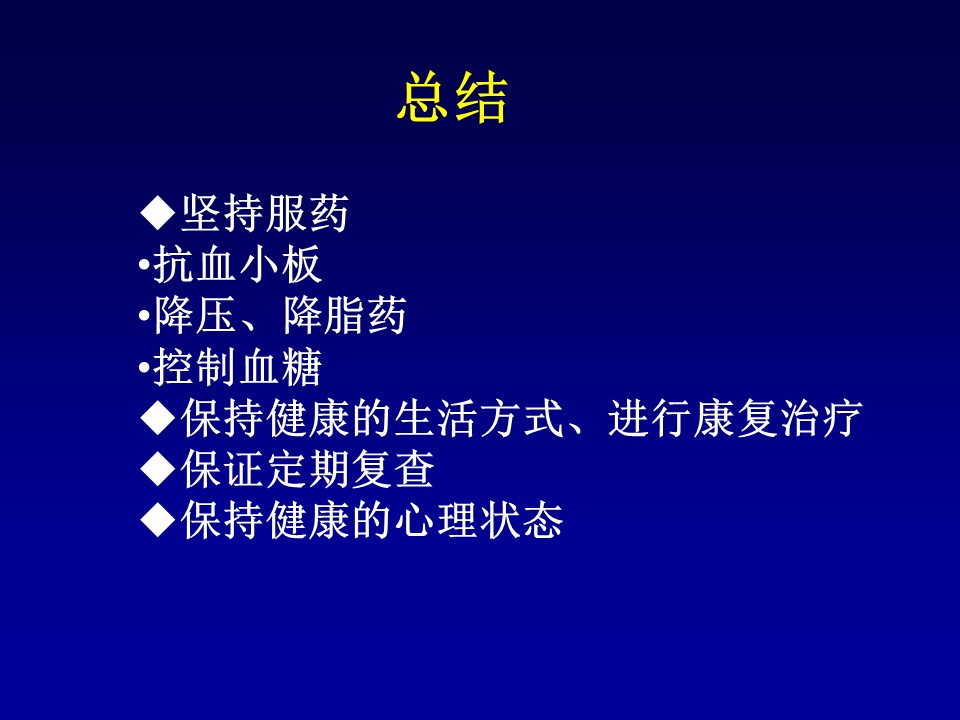 总结

◆坚持服药
•抗血小板
•降压、降脂药
•控制血糖
◆保持健康的生活方式、进行康复治疗
◆保证定期复查
◆保持健康的心理状态